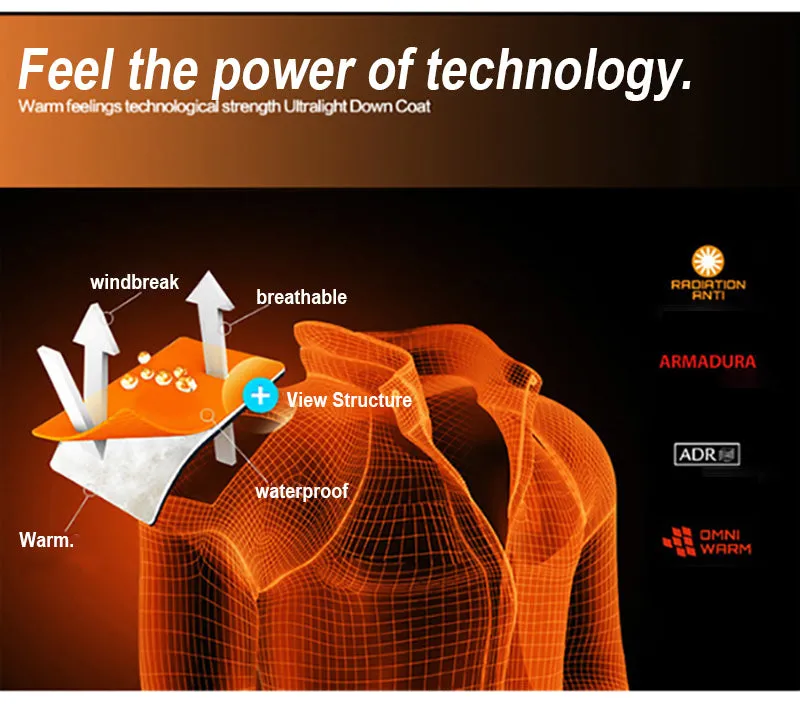 Feel the power of technology.
Warm feelings technological strength Ultralight Down Coat

windbreak
breathable
View Structure
waterproof
Warm.

RADIATION ANTI
ARMADURA
ADR
OMNI WARM